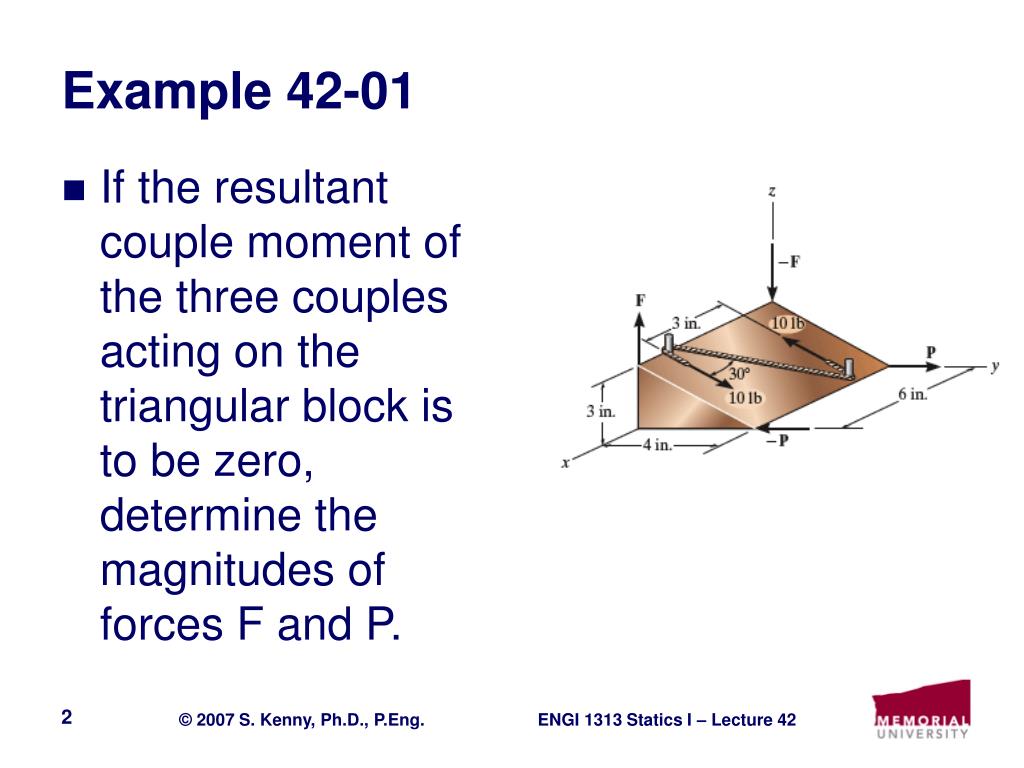 Example 42-01

■ If the resultant couple moment of the three couples acting on the triangular block is to be zero, determine the magnitudes of forces F and P.

z
−F
F
3 in.
10 lb
P
y
30°
10 lb
3 in.
6 in.
4 in.
−P
x

2

© 2007 S. Kenny, Ph.D., P.Eng.

ENGI 1313 Statics I – Lecture 42

MEMORIAL UNIVERSITY